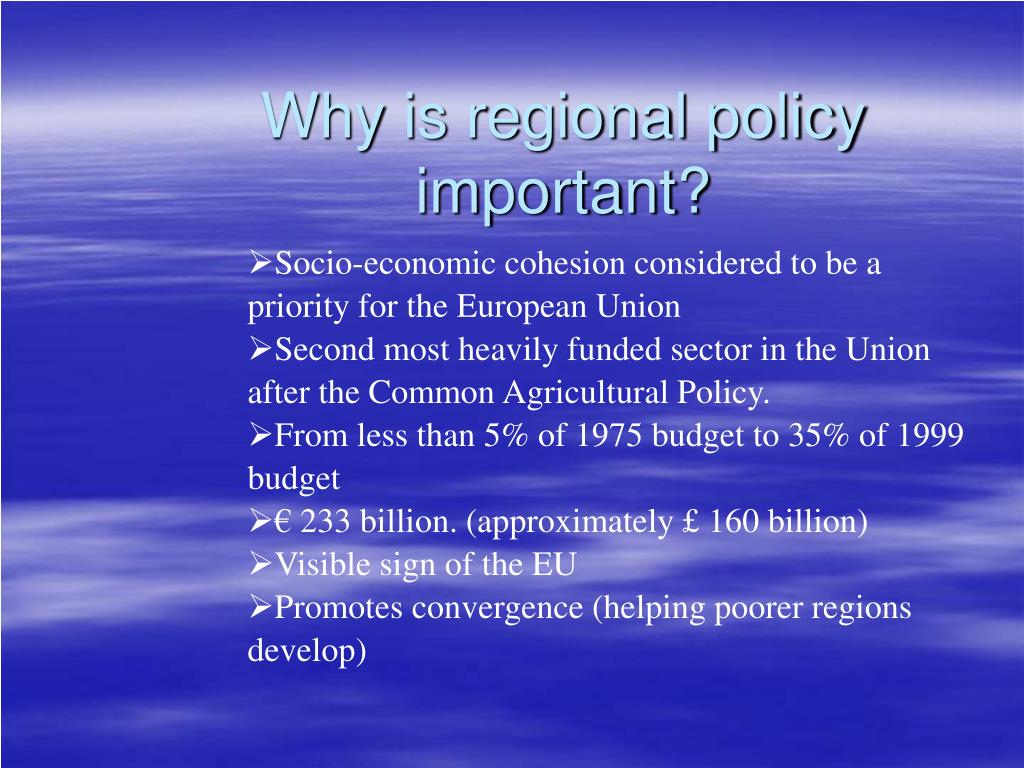 Why is regional policy important?

➢Socio-economic cohesion considered to be a priority for the European Union
➢Second most heavily funded sector in the Union after the Common Agricultural Policy.
➢From less than 5% of 1975 budget to 35% of 1999 budget
➢€ 233 billion. (approximately £ 160 billion)
➢Visible sign of the EU
➢Promotes convergence (helping poorer regions develop)